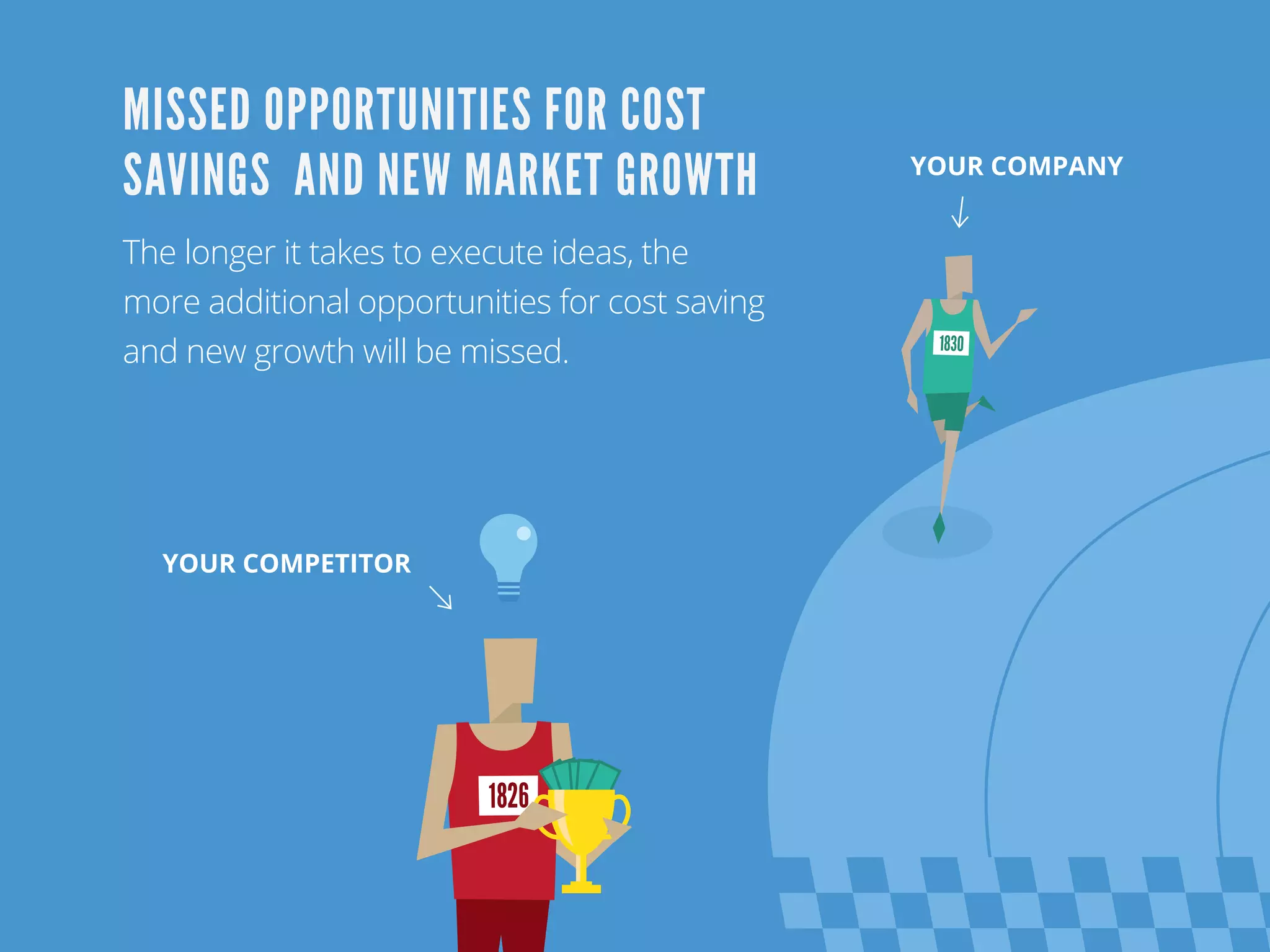 MISSED OPPORTUNITIES FOR COST SAVINGS  AND NEW MARKET GROWTH

The longer it takes to execute ideas, the more additional opportunities for cost saving and new growth will be missed.

YOUR COMPANY

1830

YOUR COMPETITOR

1826